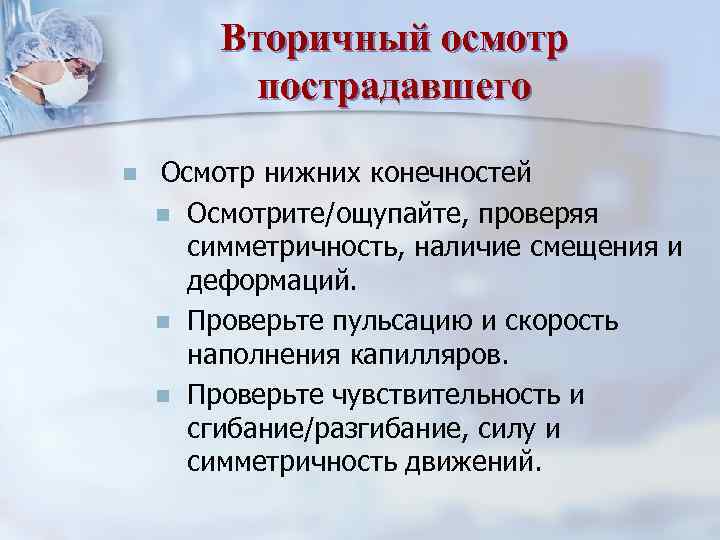 Вторичный осмотр пострадавшего

Осмотр нижних конечностей

Осмотрите/ощупайте, проверяя симметричность, наличие смещения и деформаций.

Проверьте пульсацию и скорость наполнения капилляров.

Проверьте чувствительность и сгибание/разгибание, силу и симметричность движений.